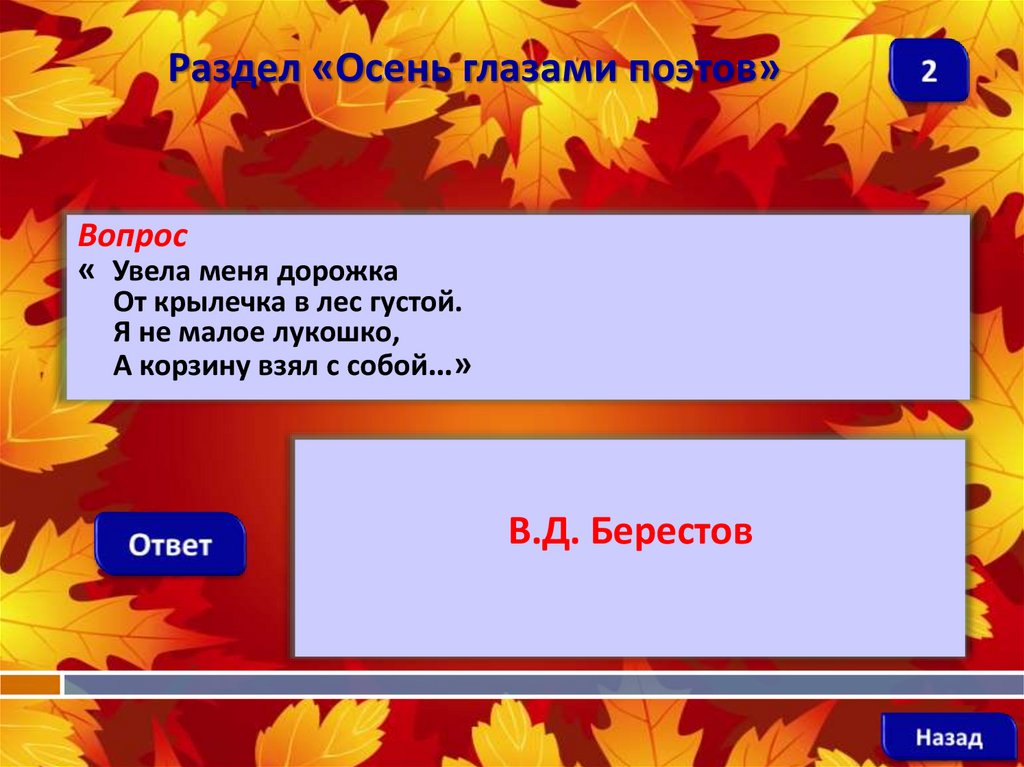 Раздел «Осень глазами поэтов»

2

Вопрос
« Увела меня дорожка
От крылечка в лес густой.
Я не малое лукошко,
А корзину взял с собой…»

Ответ

В.Д. Берестов

Назад